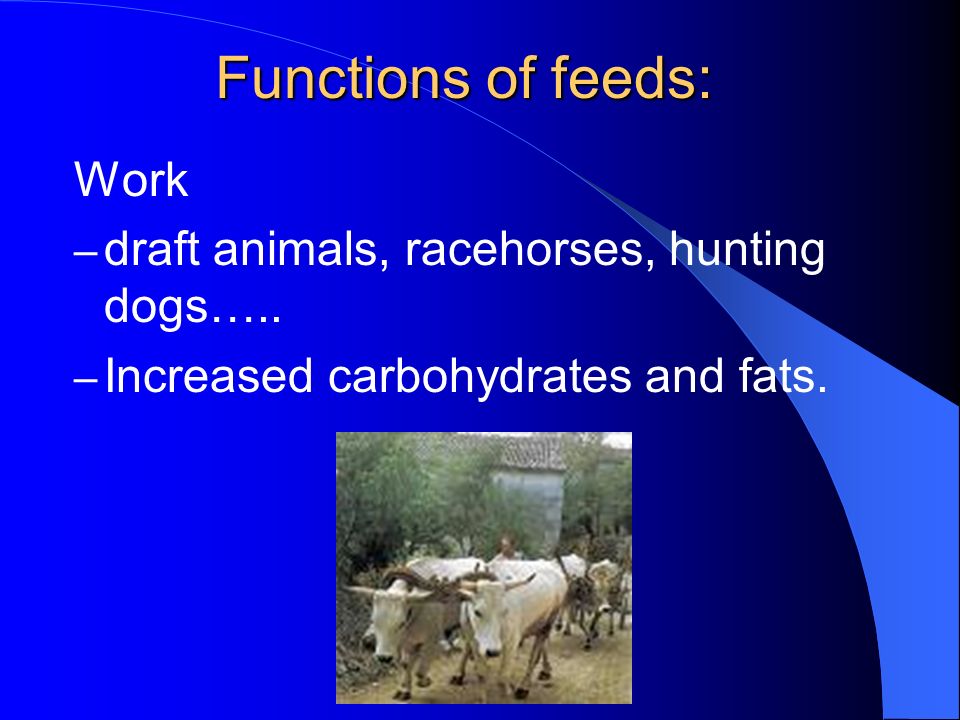 Functions of feeds:

Work

– draft animals, racehorses, hunting dogs…..

– Increased carbohydrates and fats.